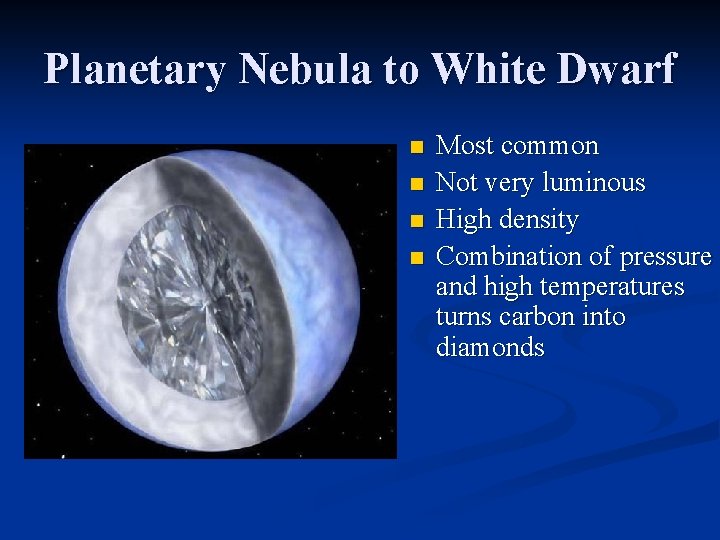 Planetary Nebula to White Dwarf

- Most common
- Not very luminous
- High density
- Combination of pressure and high temperatures turns carbon into diamonds